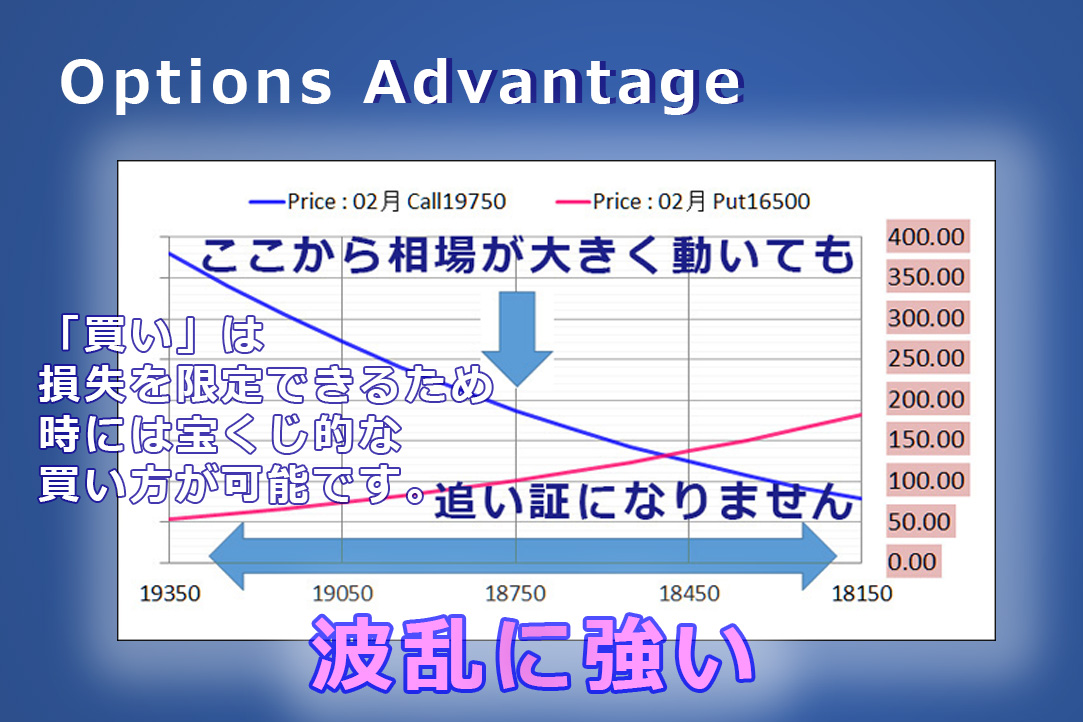 Options Advantage

Price : 02月 Call19750
Price : 02月 Put16500

ここから相場が大きく動いても

「買い」は
損失を限定できるため
時には宝くじ的な
買い方が可能です。

追い証になりません

400.00
350.00
300.00
250.00
200.00
150.00
100.00
50.00
0.00

19350
19050
18750
18450
18150

波乱に強い